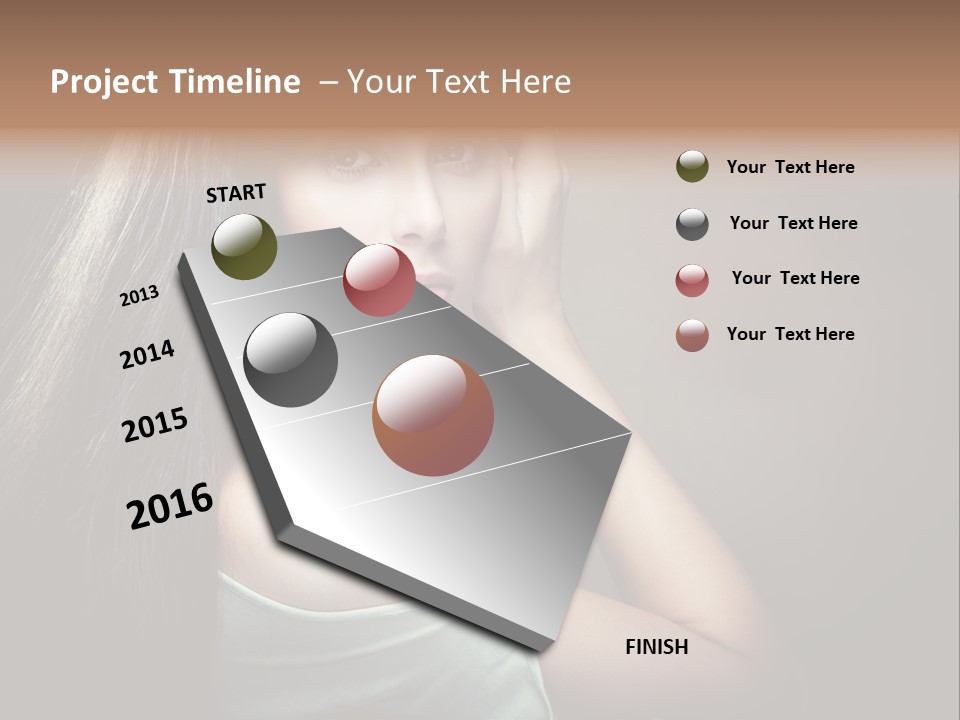 Project Timeline – Your Text Here

START

2013

2014

2015

2016

FINISH

Your Text Here

Your Text Here

Your Text Here

Your Text Here